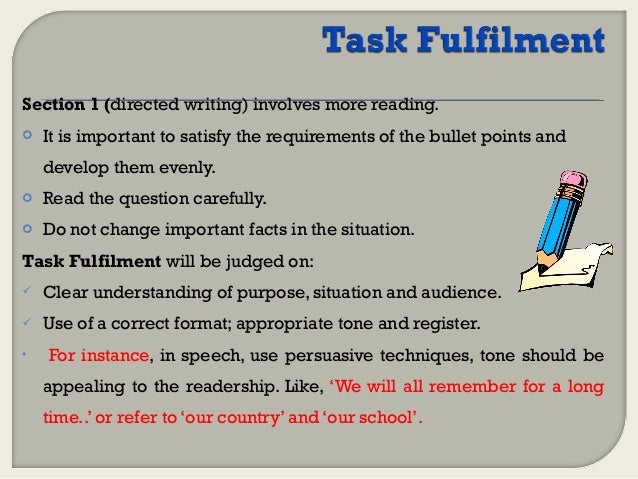 Task Fulfilment

Section 1 (directed writing) involves more reading.

It is important to satisfy the requirements of the bullet points and develop them evenly.

Read the question carefully.

Do not change important facts in the situation.

Task Fulfilment will be judged on:

Clear understanding of purpose, situation and audience.

Use of a correct format; appropriate tone and register.

For instance, in speech, use persuasive techniques, tone should be appealing to the readership. Like, ‘We will all remember for a long time..’ or refer to ‘our country’ and ‘our school’.